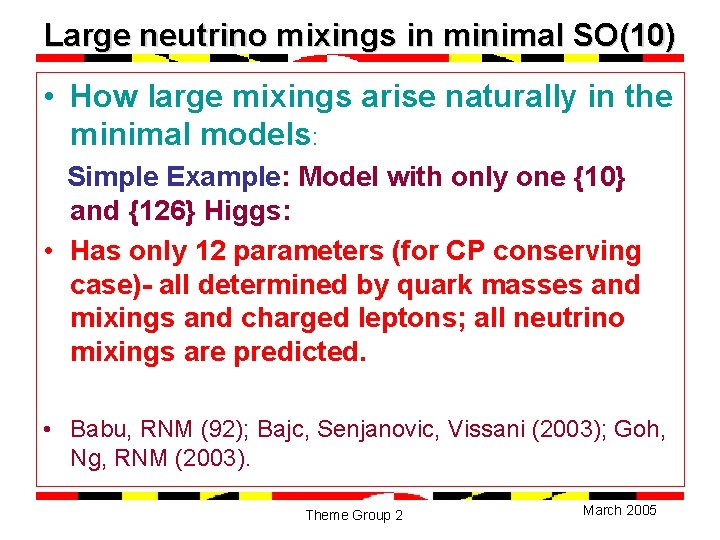 Large neutrino mixings in minimal SO(10)

• How large mixings arise naturally in the minimal models:

Simple Example: Model with only one {10} and {126} Higgs:

• Has only 12 parameters (for CP conserving case)- all determined by quark masses and mixings and charged leptons; all neutrino mixings are predicted.

• Babu, RNM (92); Bajc, Senjanovic, Vissani (2003); Goh, Ng, RNM (2003).

Theme Group 2

March 2005